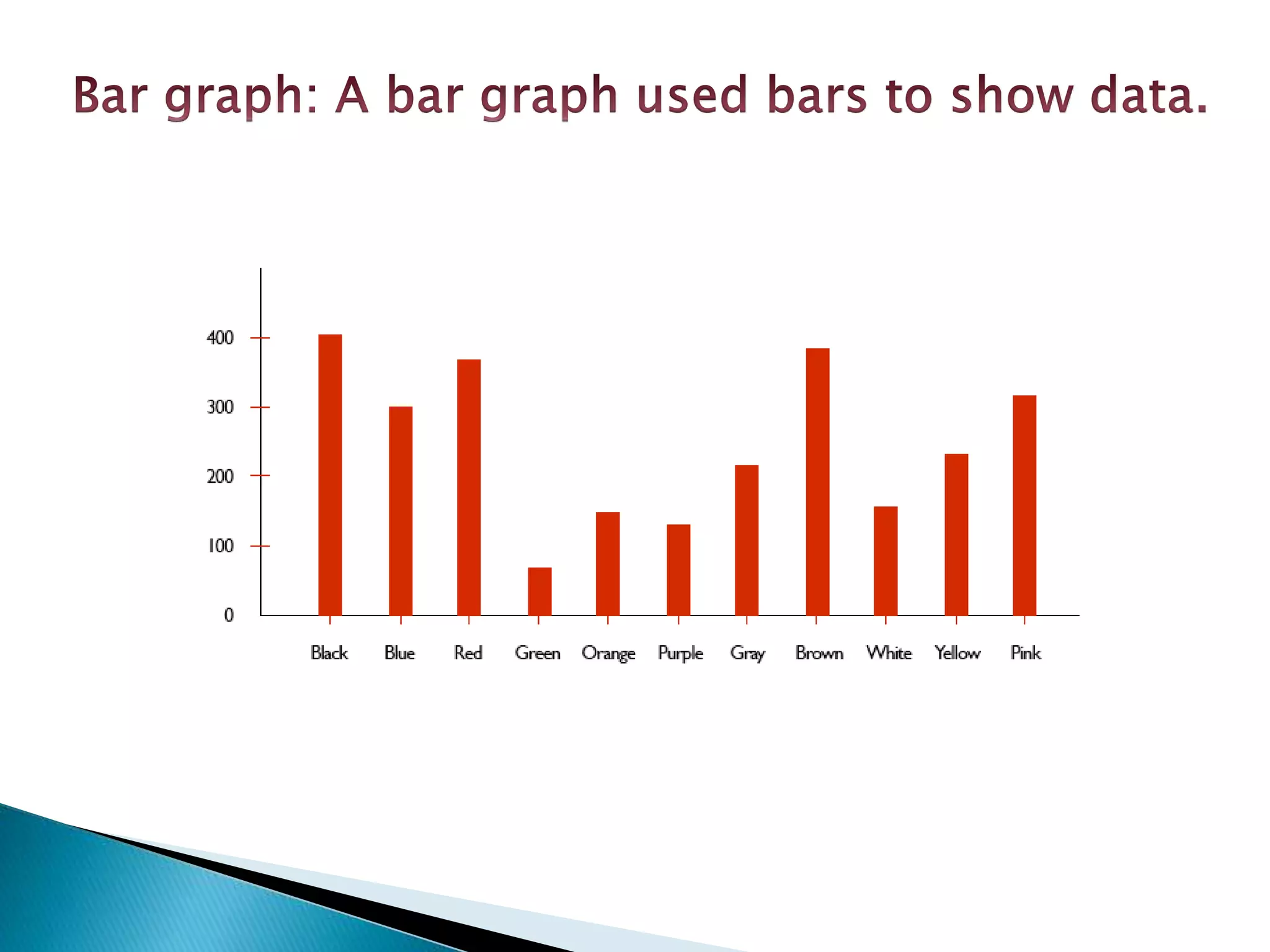 Bar graph: A bar graph used bars to show data.

400
300
200
100
0

Black Blue Red Green Orange Purple Gray Brown White Yellow Pink